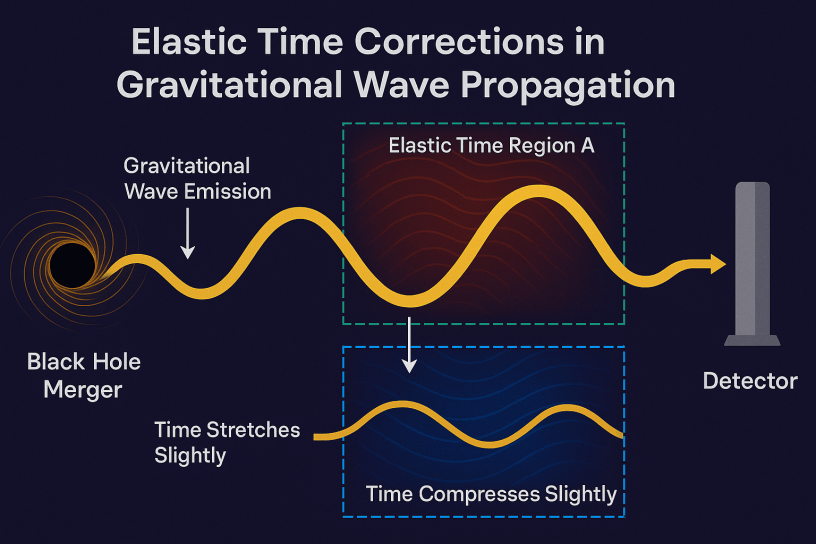 Elastic Time Corrections in Gravitational Wave Propagation

Gravitational Wave Emission

Elastic Time Region A

Black Hole Merger

Detector

Time Stretches Slightly

Time Compresses Slightly